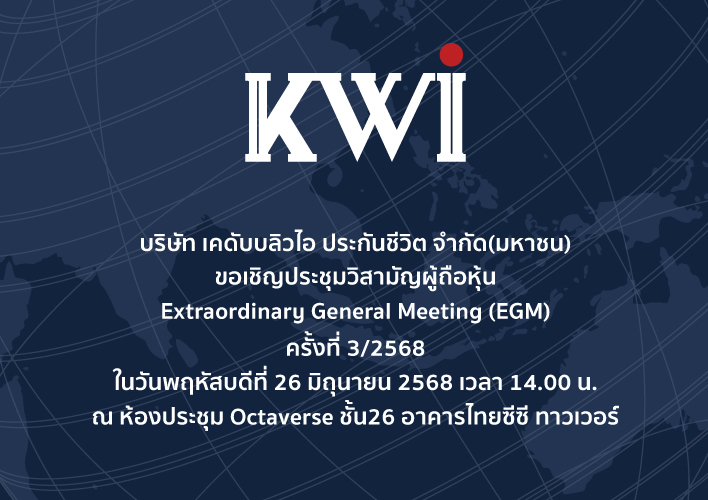 KWI

บริษัท เคดับบลิวไอ ประกันชีวิต จำกัด(มหาชน)
ขอเชิญประชุมวิสามัญผู้ถือหุ้น
Extraordinary General Meeting (EGM)
ครั้งที่ 3/2568
ในวันพฤหัสบดีที่ 26 มิถุนายน 2568 เวลา 14.00 น.
ณ ห้องประชุม Octaverse ชั้น26 อาคารไทยซีซี ทาวเวอร์